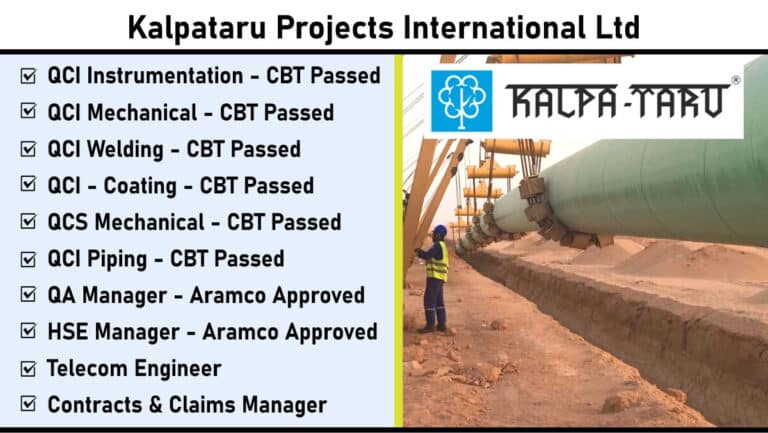 Kalpataru Projects International Ltd

☑ QCI Instrumentation - CBT Passed
☑ QCI Mechanical - CBT Passed
☑ QCI Welding - CBT Passed
☑ QCI - Coating - CBT Passed
☑ QCS Mechanical - CBT Passed
☑ QCI Piping - CBT Passed
☑ QA Manager - Aramco Approved
☑ HSE Manager - Aramco Approved
☑ Telecom Engineer
☑ Contracts & Claims Manager

KALPA-TARU®